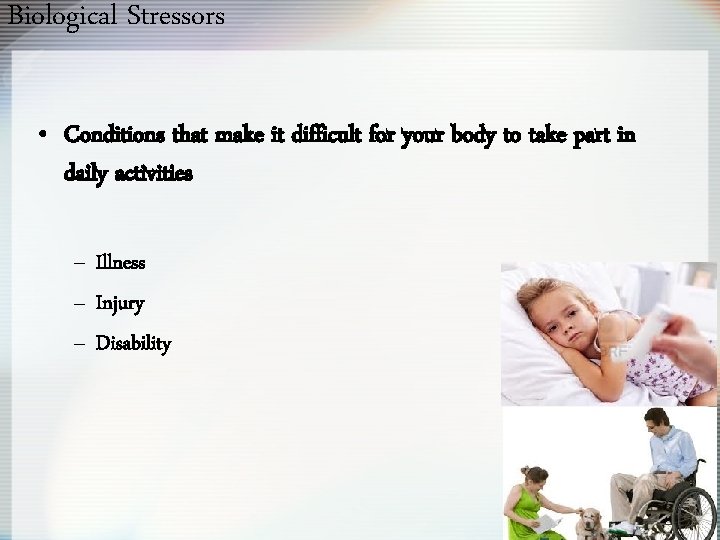 Biological Stressors

• Conditions that make it difficult for your body to take part in daily activities

– Illness
– Injury
– Disability